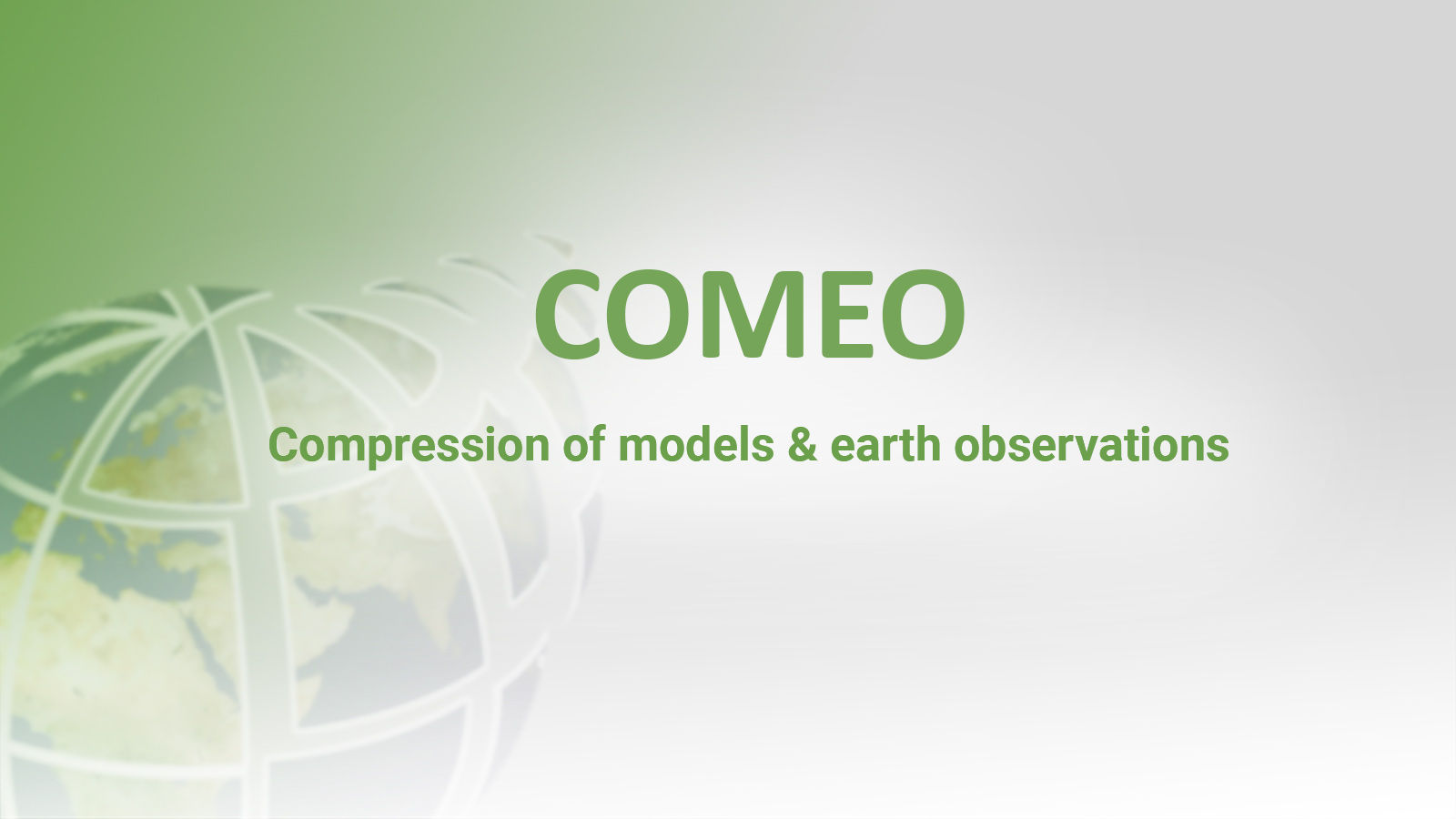 COMEO

Compression of models & earth observations